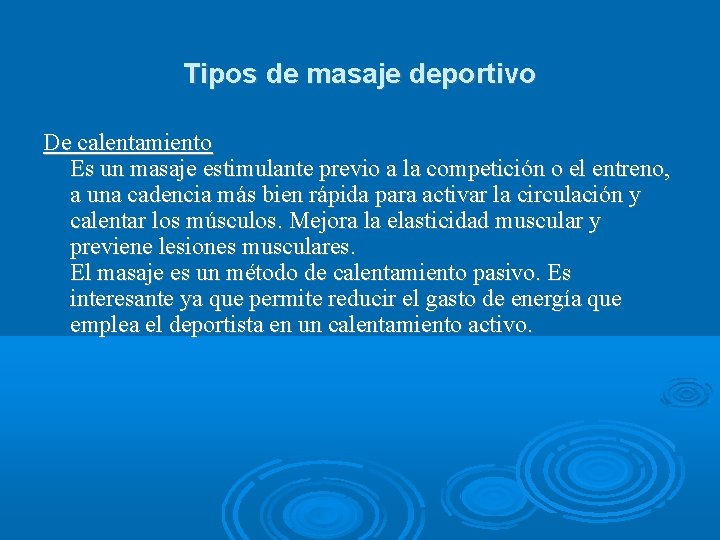 Tipos de masaje deportivo

De calentamiento

Es un masaje estimulante previo a la competición o el entreno, a una cadencia más bien rápida para activar la circulación y calentar los músculos. Mejora la elasticidad muscular y previene lesiones musculares.
El masaje es un método de calentamiento pasivo. Es interesante ya que permite reducir el gasto de energía que emplea el deportista en un calentamiento activo.